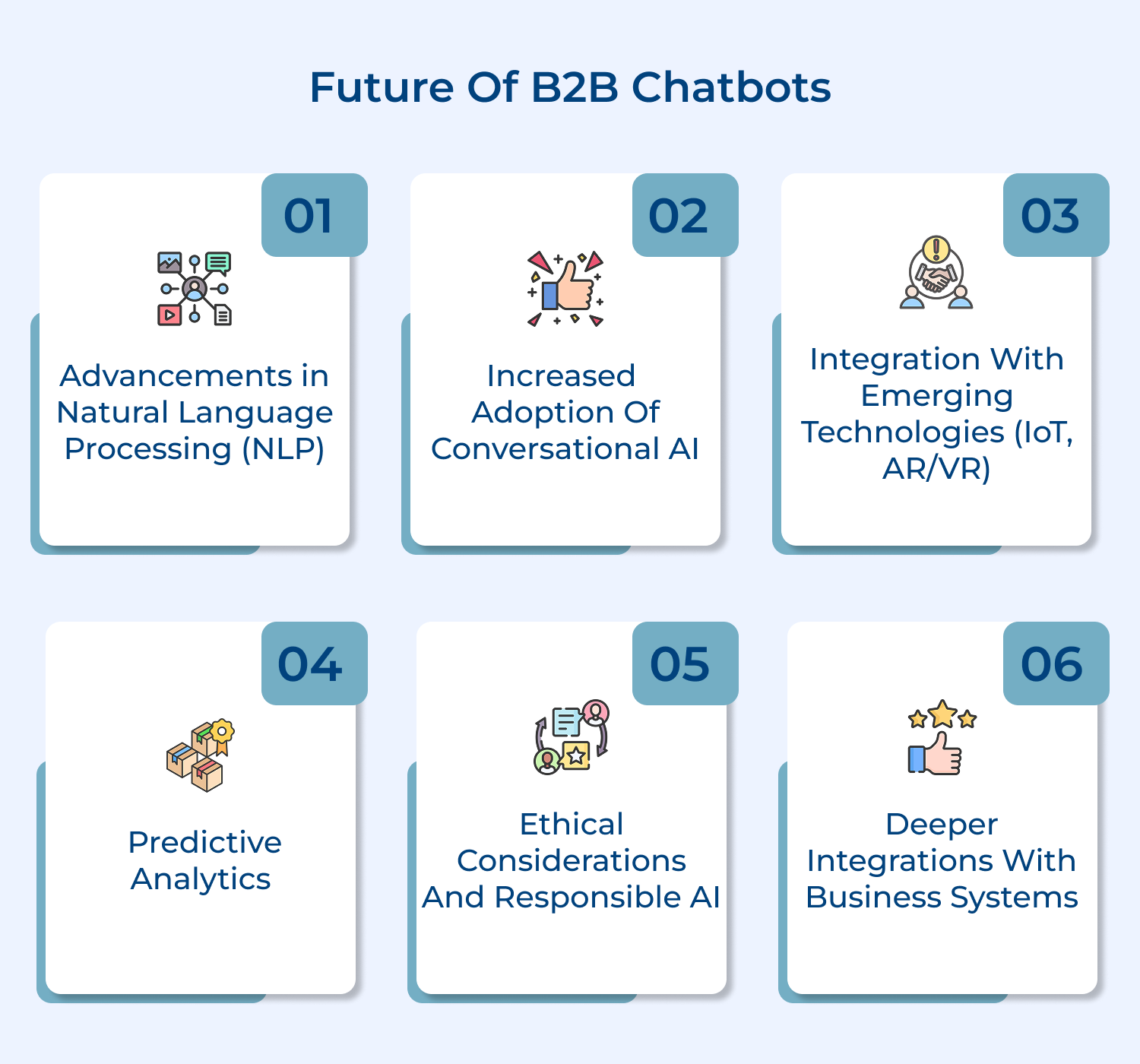 Future Of B2B Chatbots

01

Advancements in Natural Language Processing (NLP)

02

Increased Adoption Of Conversational AI

03

Integration With Emerging Technologies (IoT, AR/VR)

04

Predictive Analytics

05

Ethical Considerations And Responsible AI

06

Deeper Integrations With Business Systems